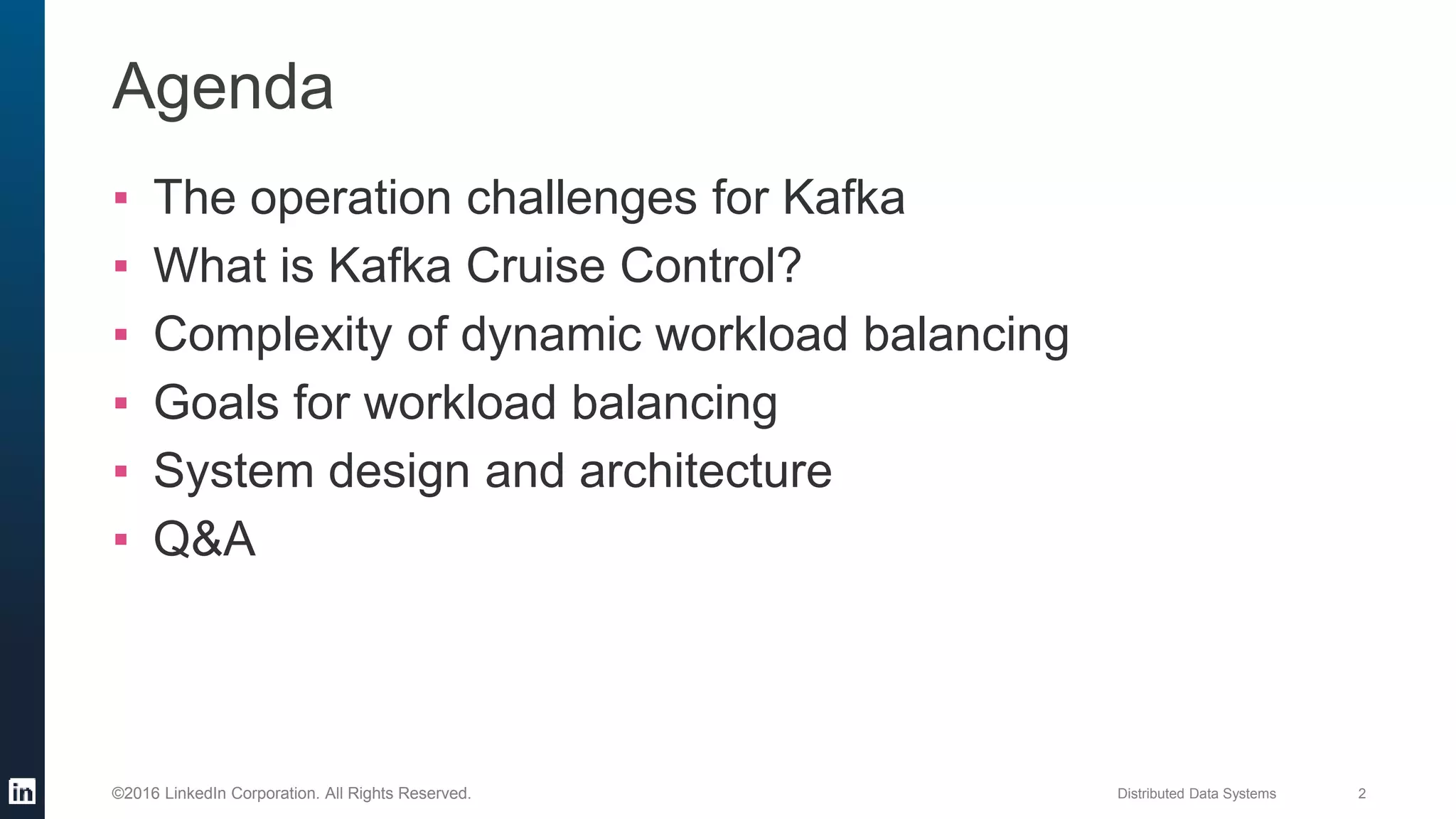 Agenda

▪ The operation challenges for Kafka
▪ What is Kafka Cruise Control?
▪ Complexity of dynamic workload balancing
▪ Goals for workload balancing
▪ System design and architecture
▪ Q&A

in

©2016 LinkedIn Corporation. All Rights Reserved.

Distributed Data Systems

2